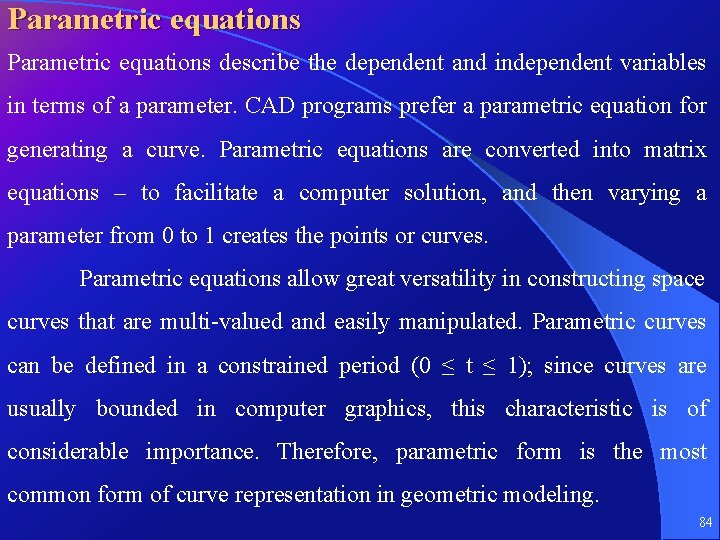 Parametric equations

Parametric equations describe the dependent and independent variables in terms of a parameter. CAD programs prefer a parametric equation for generating a curve. Parametric equations are converted into matrix equations – to facilitate a computer solution, and then varying a parameter from 0 to 1 creates the points or curves.

Parametric equations allow great versatility in constructing space curves that are multi-valued and easily manipulated. Parametric curves can be defined in a constrained period ($0 \leq t \leq 1$); since curves are usually bounded in computer graphics, this characteristic is of considerable importance. Therefore, parametric form is the most common form of curve representation in geometric modeling.

84